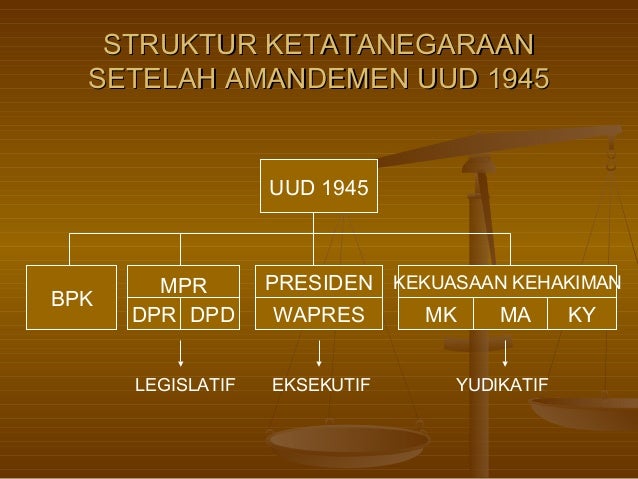 STRUKTUR KETATANEGARAAN SETELAH AMANDEMEN UUD 1945

UUD 1945

BPK

MPR
DPR DPD

PRESIDEN
WAPRES

KEKUASAAN KEHAKIMAN
MK MA KY

LEGISLATIF

EKSEKUTIF

YUDIKATIF